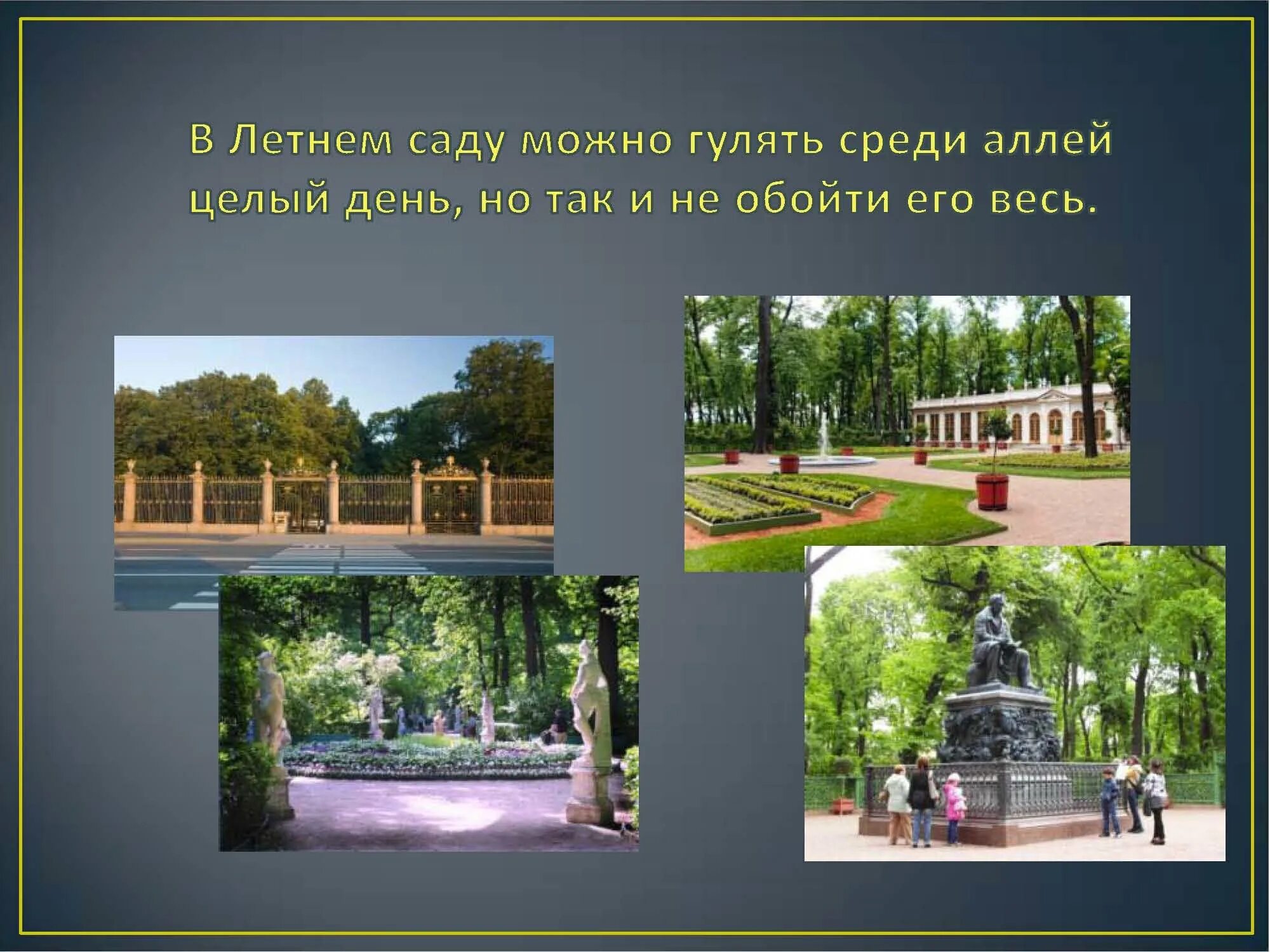 В Летнем саду можно гулять среди аллей целый день, но так и не обойти его весь.